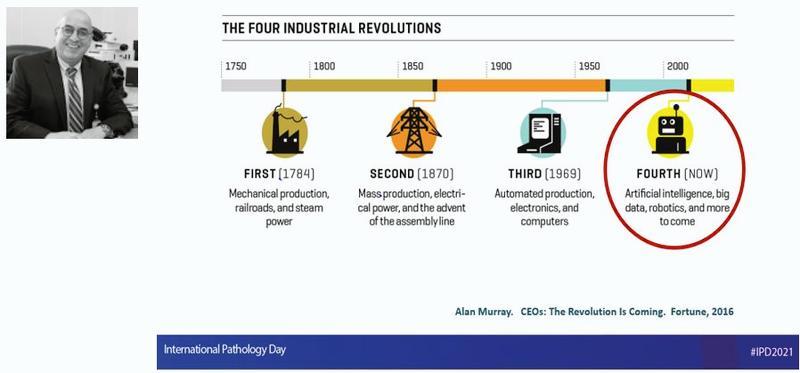 THE FOUR INDUSTRIAL REVOLUTIONS

1750 1800 1850 1900 1950 2000

FIRST (1784)
Mechanical production, railroads, and steam power

SECOND (1870)
Mass production, electrical power, and the advent of the assembly line

THIRD (1969)
Automated production, electronics, and computers

FOURTH (NOW)
Artificial intelligence, big data, robotics, and more to come

Alan Murray. CEOs: The Revolution Is Coming. Fortune, 2016

International Pathology Day

#IPD2021